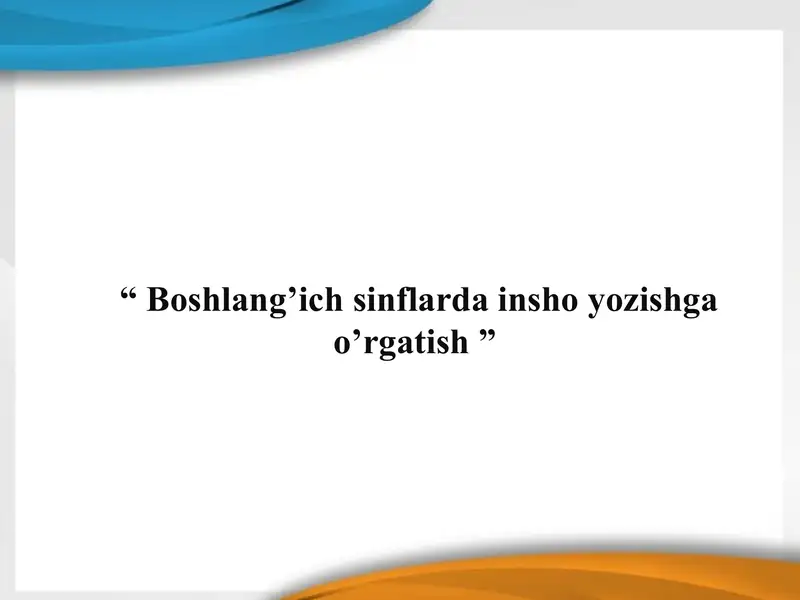 “ Boshlang’ich sinflarda insho yozishga o’rgatish ”